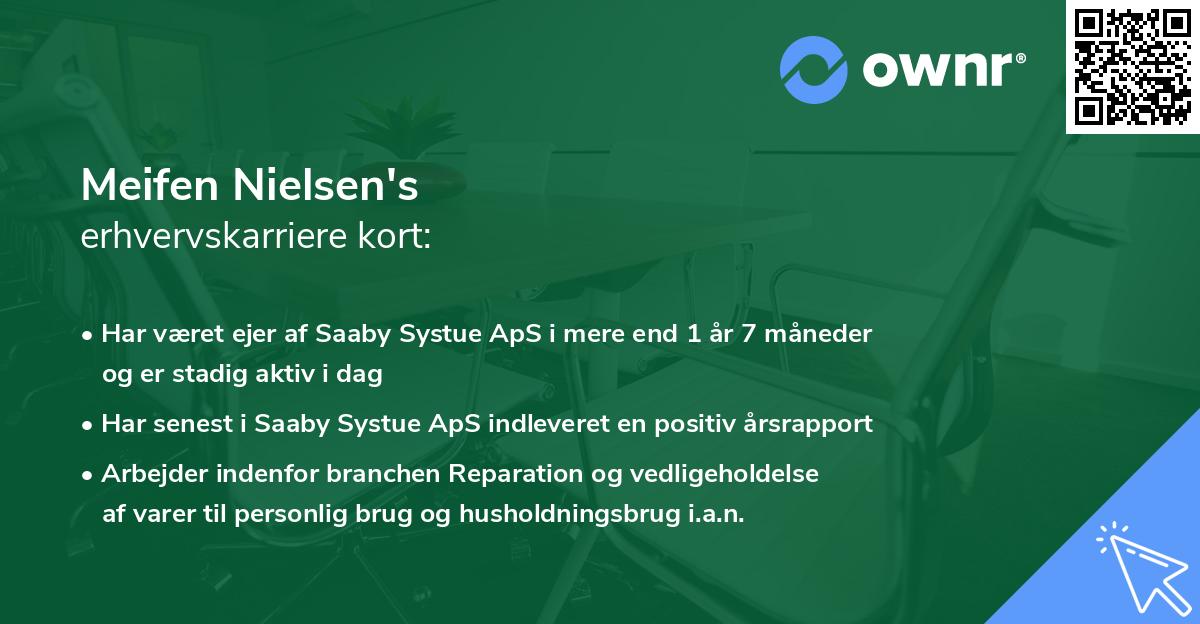 ownr®

Meifen Nielsen's
erhvervskarriere kort:

• Har været ejer af Saaby Systue ApS i mere end 1 år 7 måneder og er stadig aktiv i dag
• Har senest i Saaby Systue ApS indleveret en positiv årsrapport
• Arbejder indenfor branchen Reparation og vedligeholdelse af varer til personlig brug og husholdningsbrug i.a.n.